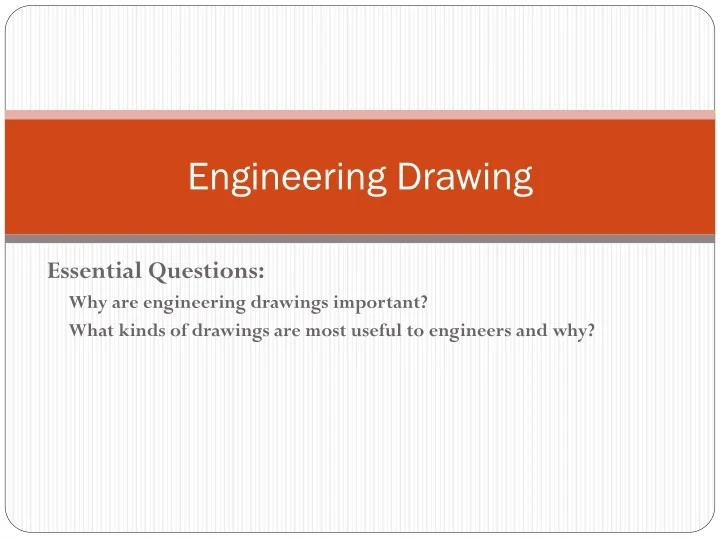 Engineering Drawing

Essential Questions:

Why are engineering drawings important?

What kinds of drawings are most useful to engineers and why?